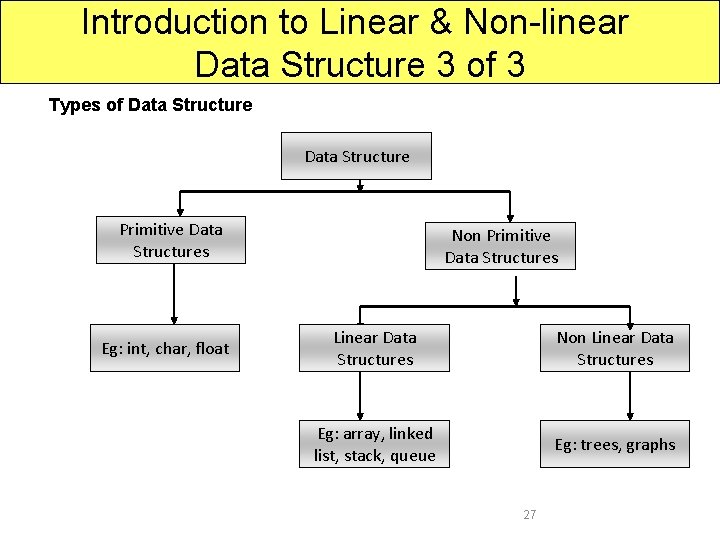 Introduction to Linear & Non-linear Data Structure 3 of 3

Types of Data Structure

Data Structure

Primitive Data Structures

Non Primitive Data Structures

Eg: int, char, float

Linear Data Structures

Non Linear Data Structures

Eg: array, linked list, stack, queue

Eg: trees, graphs

27